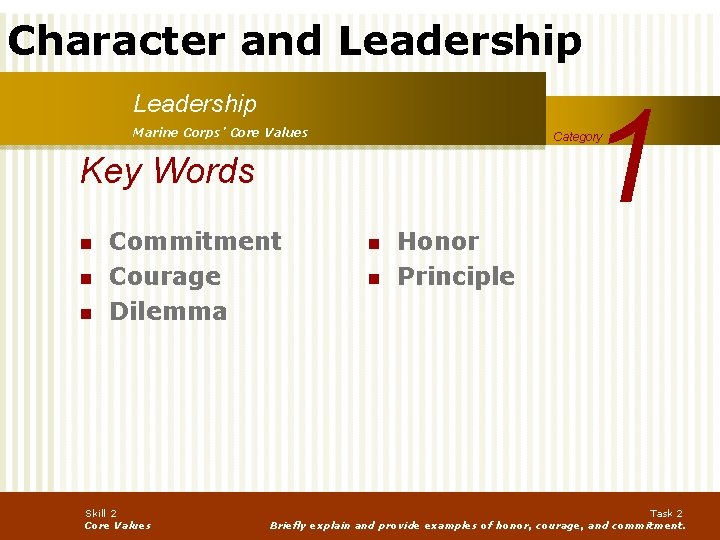 Character and Leadership

Leadership

Marine Corps' Core Values

Category 1

Key Words

- Commitment
- Courage
- Dilemma

- Honor
- Principle

Skill 2
Core Values

Task 2
Briefly explain and provide examples of honor, courage, and commitment.